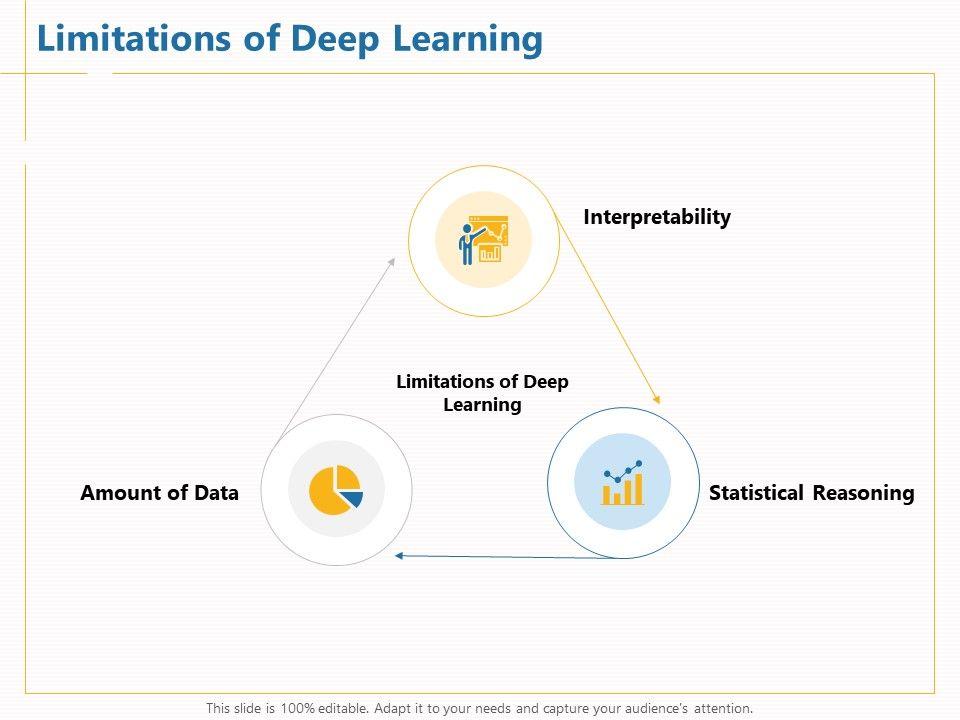 Limitations of Deep Learning

Interpretability

Limitations of Deep Learning

Amount of Data

Statistical Reasoning

This slide is 100% editable. Adapt it to your needs and capture your audience's attention.